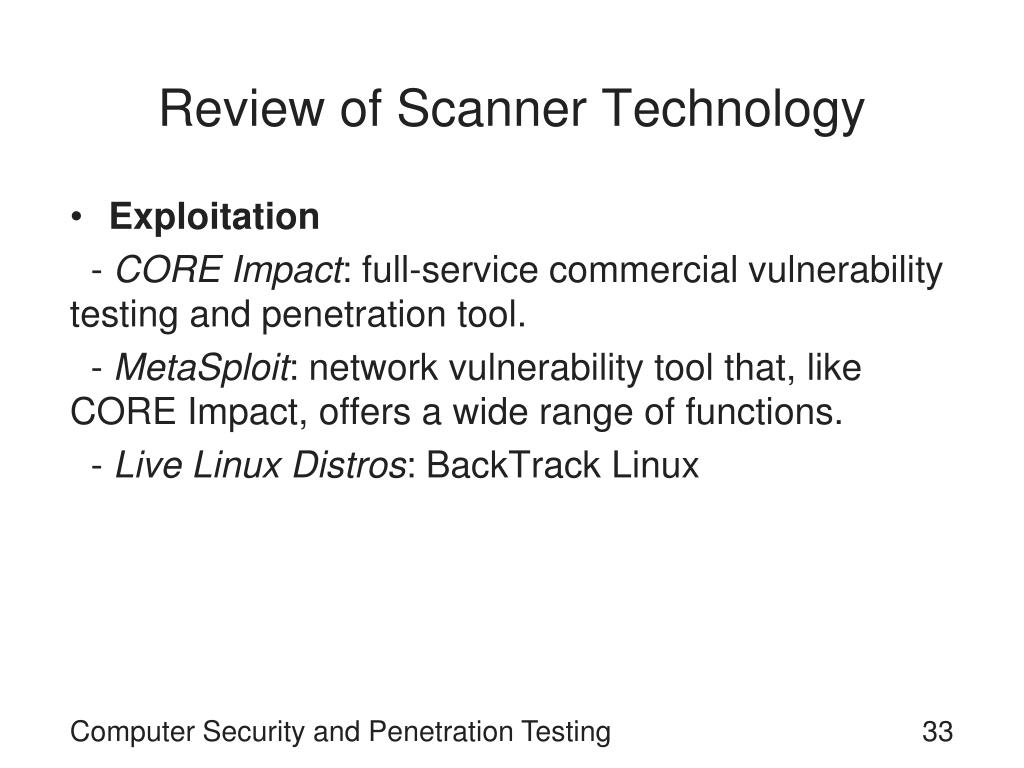 Review of Scanner Technology

• Exploitation

- CORE Impact: full-service commercial vulnerability testing and penetration tool.

- MetaSploit: network vulnerability tool that, like CORE Impact, offers a wide range of functions.

- Live Linux Distros: BackTrack Linux

Computer Security and Penetration Testing

33